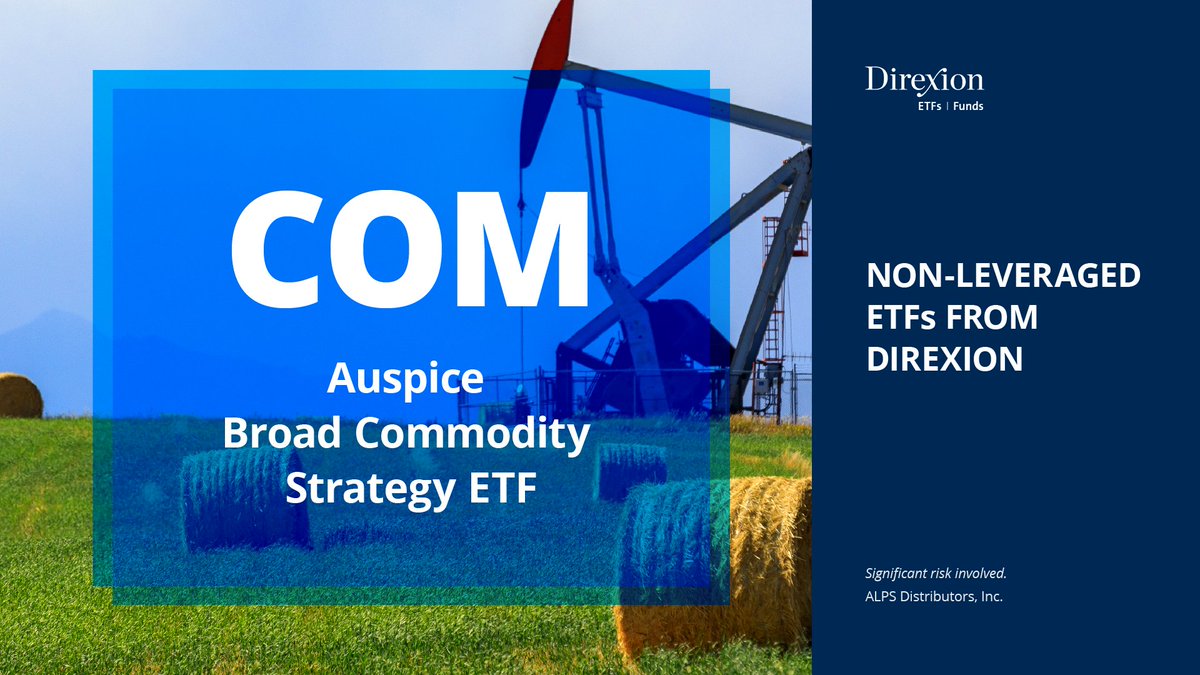 COM

Auspice Broad Commodity Strategy ETF

Direxion
ETFs | Funds

NON-LEVERAGED ETFs FROM DIREXION

Significant risk involved.
ALPS Distributors, Inc.